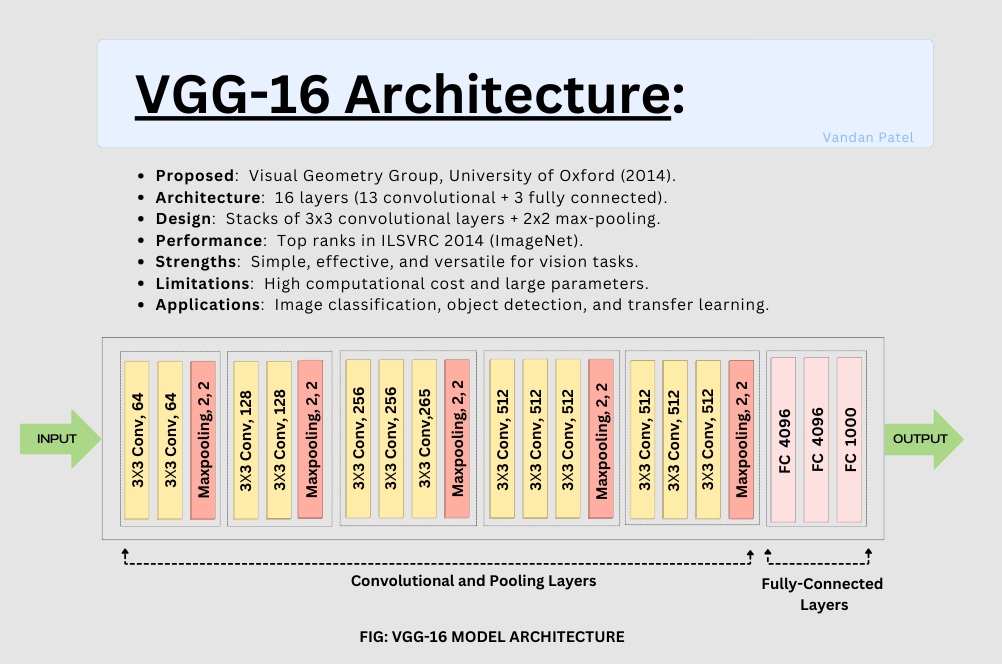 VGG-16 Architecture:

Vandan Patel

- **Proposed**: Visual Geometry Group, University of Oxford (2014).
- **Architecture**: 16 layers (13 convolutional + 3 fully connected).
- **Design**: Stacks of 3x3 convolutional layers + 2x2 max-pooling.
- **Performance**: Top ranks in ILSVRC 2014 (ImageNet).
- **Strengths**: Simple, effective, and versatile for vision tasks.
- **Limitations**: High computational cost and large parameters.
- **Applications**: Image classification, object detection, and transfer learning.

INPUT

3X3 Conv, 64
3X3 Conv, 64
Maxpooling, 2, 2
3X3 Conv, 128
3X3 Conv, 128
Maxpooling, 2, 2
3X3 Conv, 256
3X3 Conv, 256
3X3 Conv,265
Maxpooling, 2, 2
3X3 Conv, 512
3X3 Conv, 512
3X3 Conv, 512
Maxpooling, 2, 2
3X3 Conv, 512
3X3 Conv, 512
3X3 Conv, 512
Maxpooling, 2, 2
FC 4096
FC 4096
FC 1000

OUTPUT

Convolutional and Pooling Layers

Fully-Connected Layers

FIG: VGG-16 MODEL ARCHITECTURE